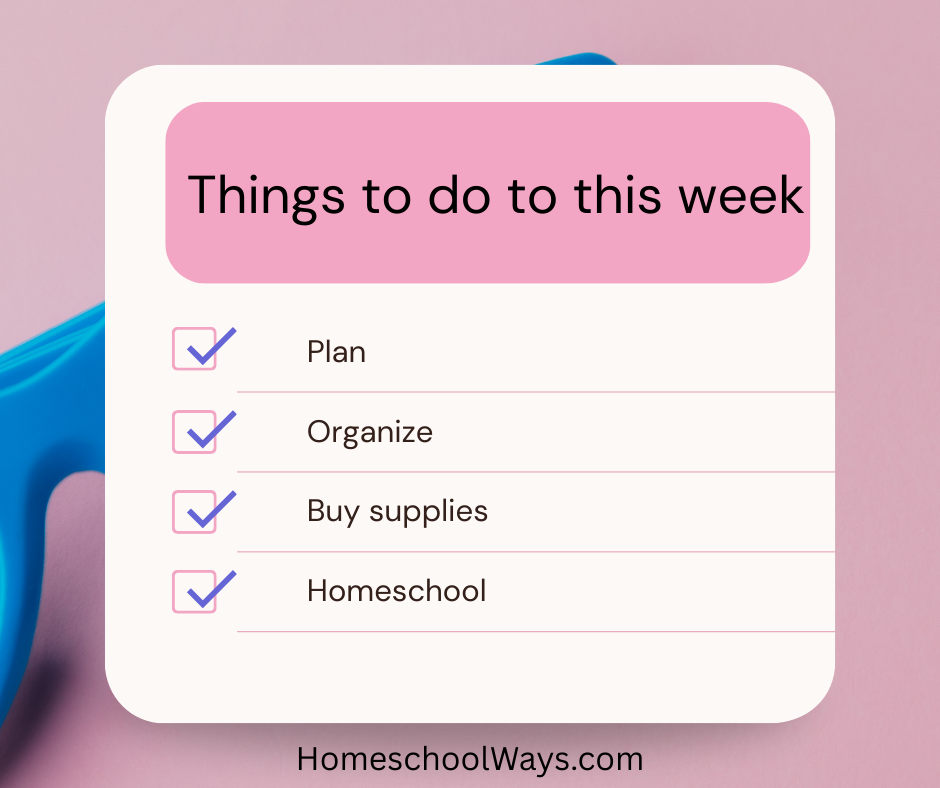 Things to do to this week

Plan

Organize

Buy supplies

Homeschool

HomeschoolWays.com